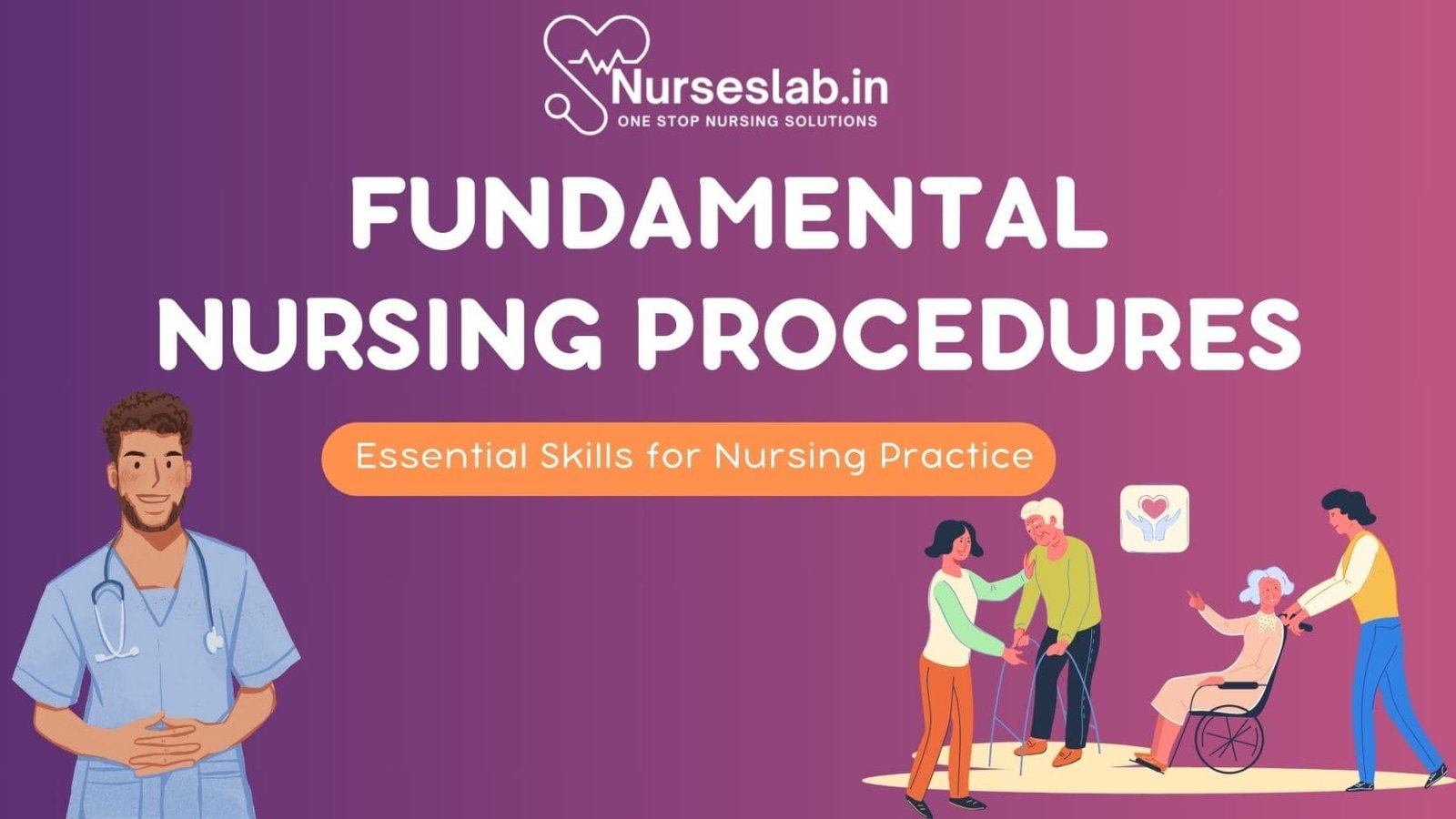 Nurseslab.in
ONE STOP NURSING SOLUTIONS

FUNDAMENTAL NURSING PROCEDURES

Essential Skills for Nursing Practice